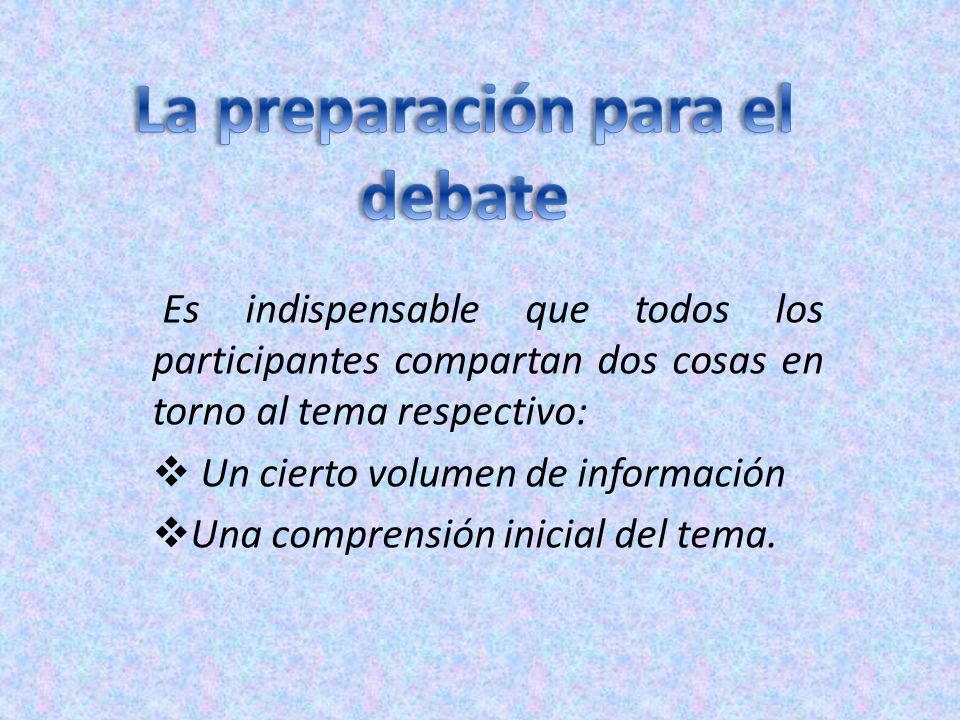 La preparación para el debate

Es indispensable que todos los participantes compartan dos cosas en torno al tema respectivo:

❖ Un cierto volumen de información

❖ Una comprensión inicial del tema.